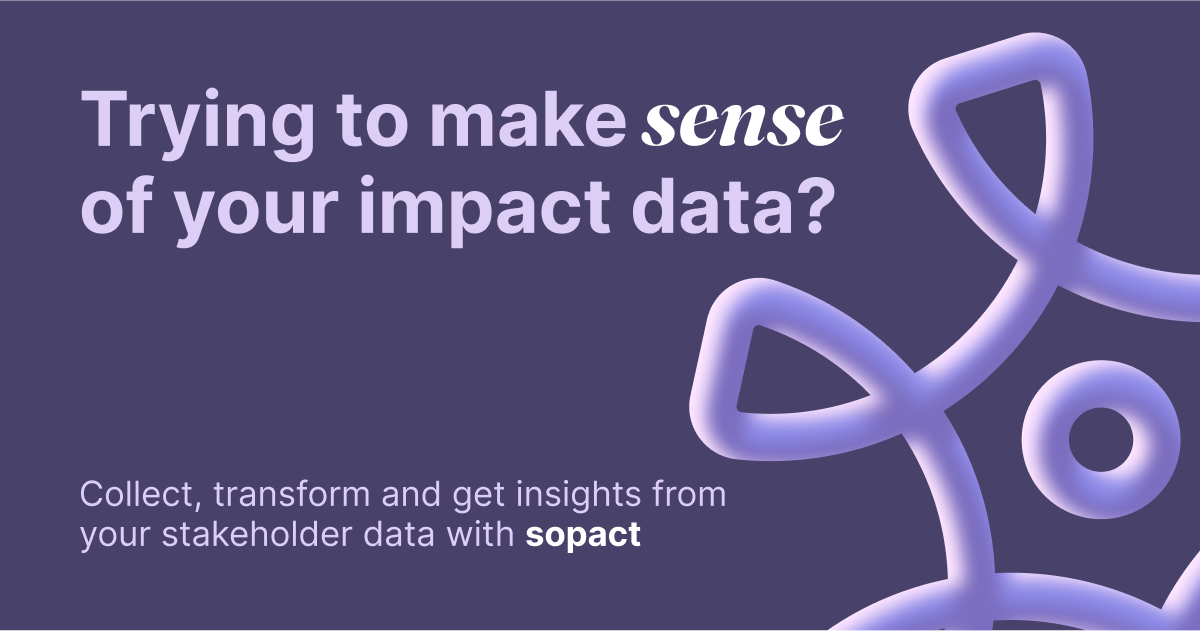 Trying to make sense of your impact data?

Collect, transform and get insights from your stakeholder data with sopact